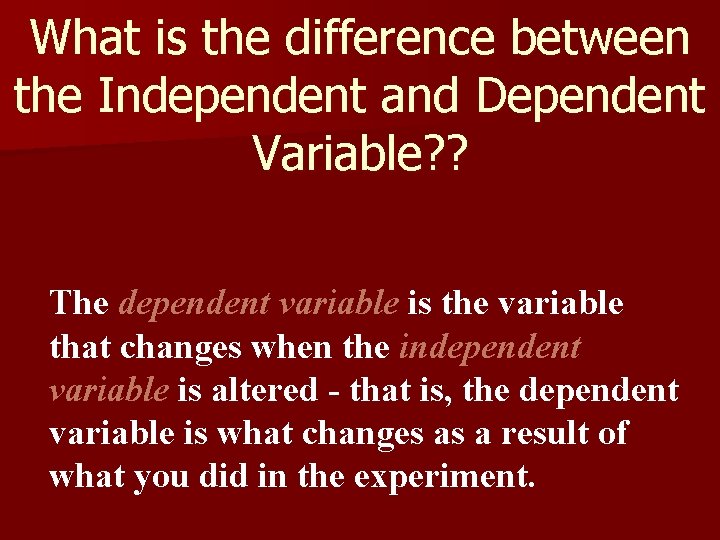 What is the difference between the Independent and Dependent Variable??

The dependent variable is the variable that changes when the independent variable is altered - that is, the dependent variable is what changes as a result of what you did in the experiment.